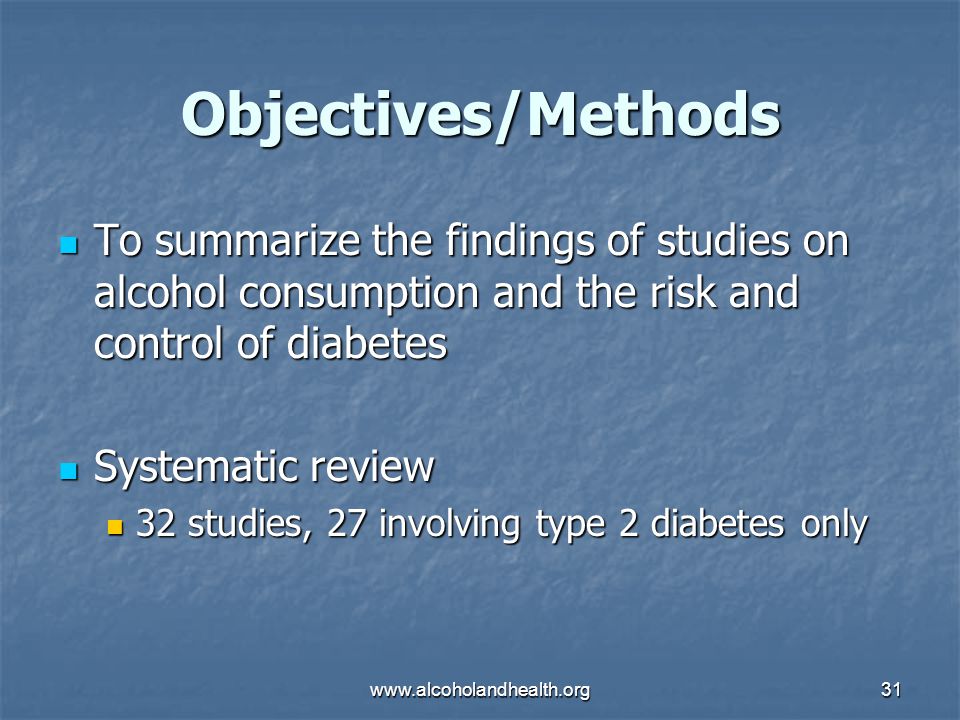 Objectives/Methods

To summarize the findings of studies on alcohol consumption and the risk and control of diabetes

Systematic review

32 studies, 27 involving type 2 diabetes only

www.alcoholandhealth.org

31